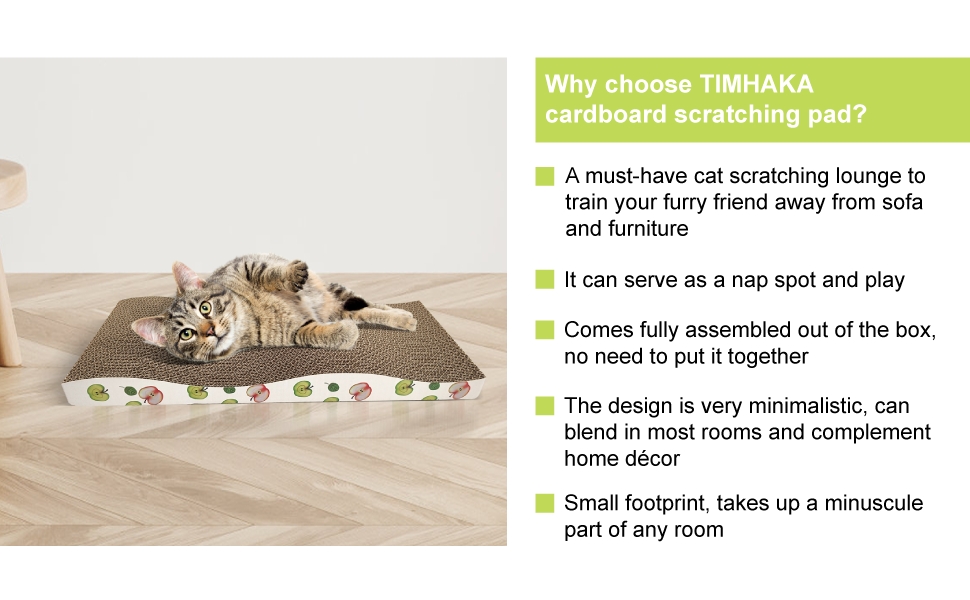 Why choose TIMHAKA cardboard scratching pad?

A must-have cat scratching lounge to train your furry friend away from sofa and furniture

It can serve as a nap spot and play

Comes fully assembled out of the box, no need to put it together

The design is very minimalistic, can blend in most rooms and complement home décor

Small footprint, takes up a minuscule part of any room